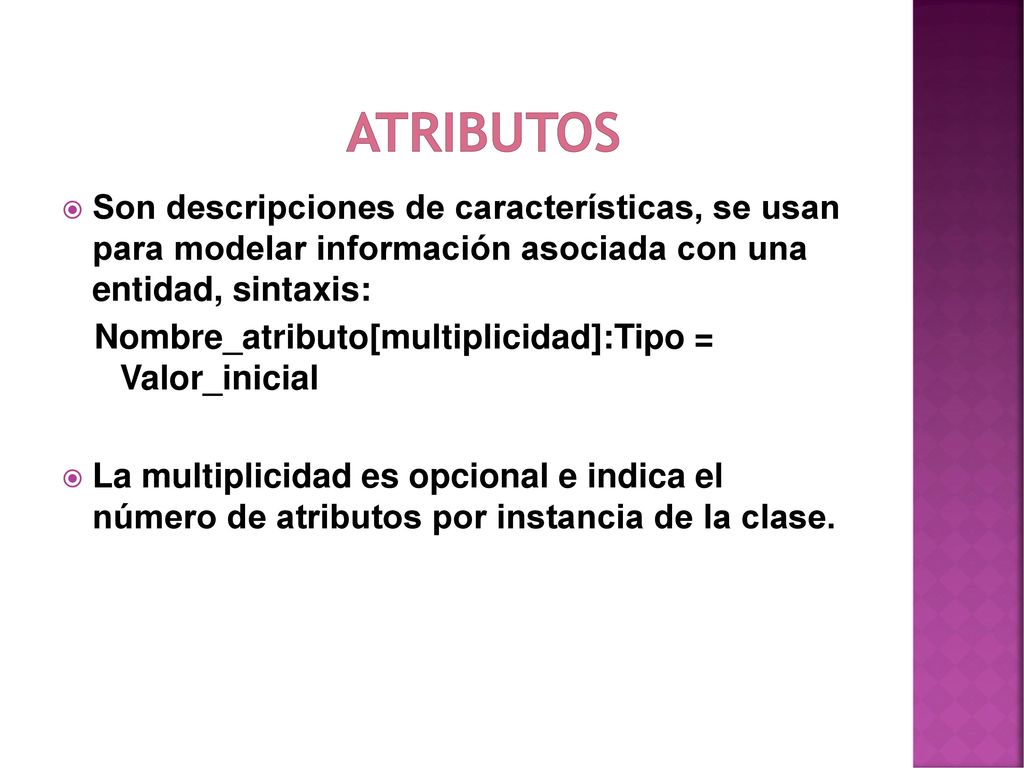 ATRIBUTOS

Son descripciones de características, se usan para modelar información asociada con una entidad, sintaxis:

Nombre_atributo[multiplicidad]:Tipo = Valor_inicial

La multiplicidad es opcional e indica el número de atributos por instancia de la clase.